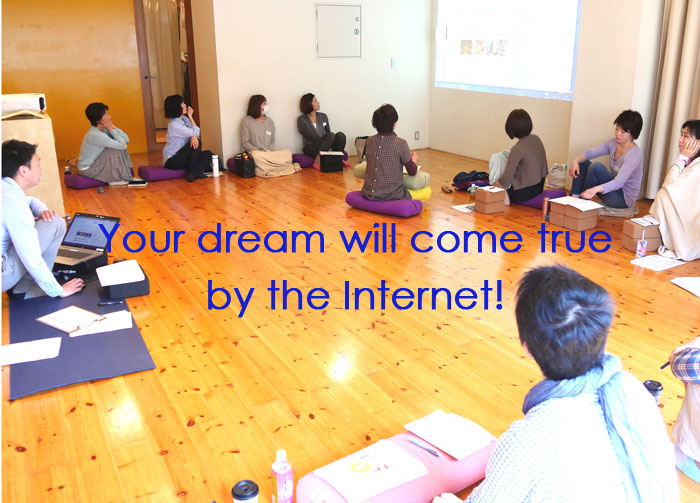 Your dream will come true
by the Internet!